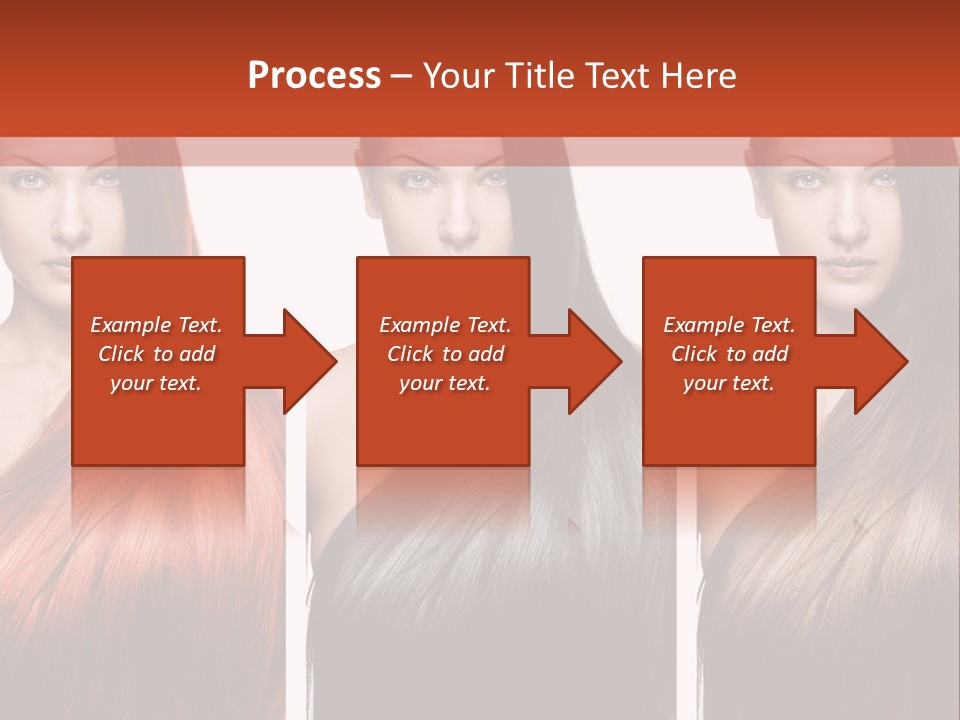 Process – Your Title Text Here

Example Text. Click to add your text.

Example Text. Click to add your text.

Example Text. Click to add your text.